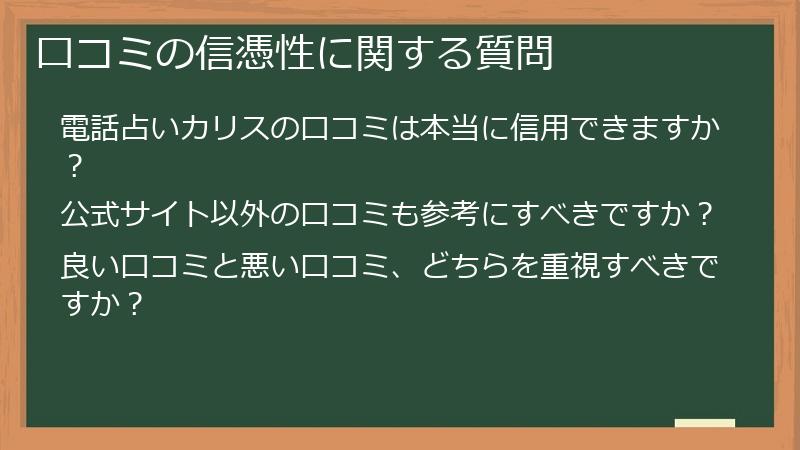 口コミの信憑性に関する質問

電話占いカリスの口コミは本当に信用できますか？

公式サイト以外の口コミも参考にすべきですか？

良い口コミと悪い口コミ、どちらを重視すべきですか？